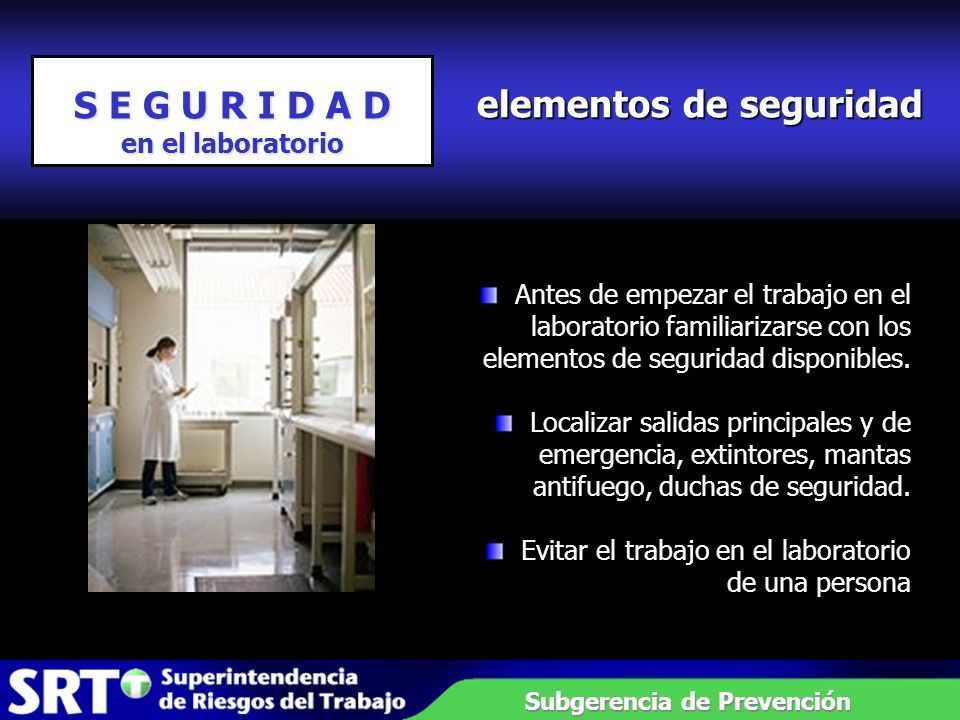 S E G U R I D A D
en el laboratorio

elementos de seguridad

Antes de empezar el trabajo en el laboratorio familiarizarse con los elementos de seguridad disponibles.

Localizar salidas principales y de emergencia, extintores, mantas antifuego, duchas de seguridad.

Evitar el trabajo en el laboratorio de una persona

SRT Superintendencia de Riesgos del Trabajo

Subgerencia de Prevención